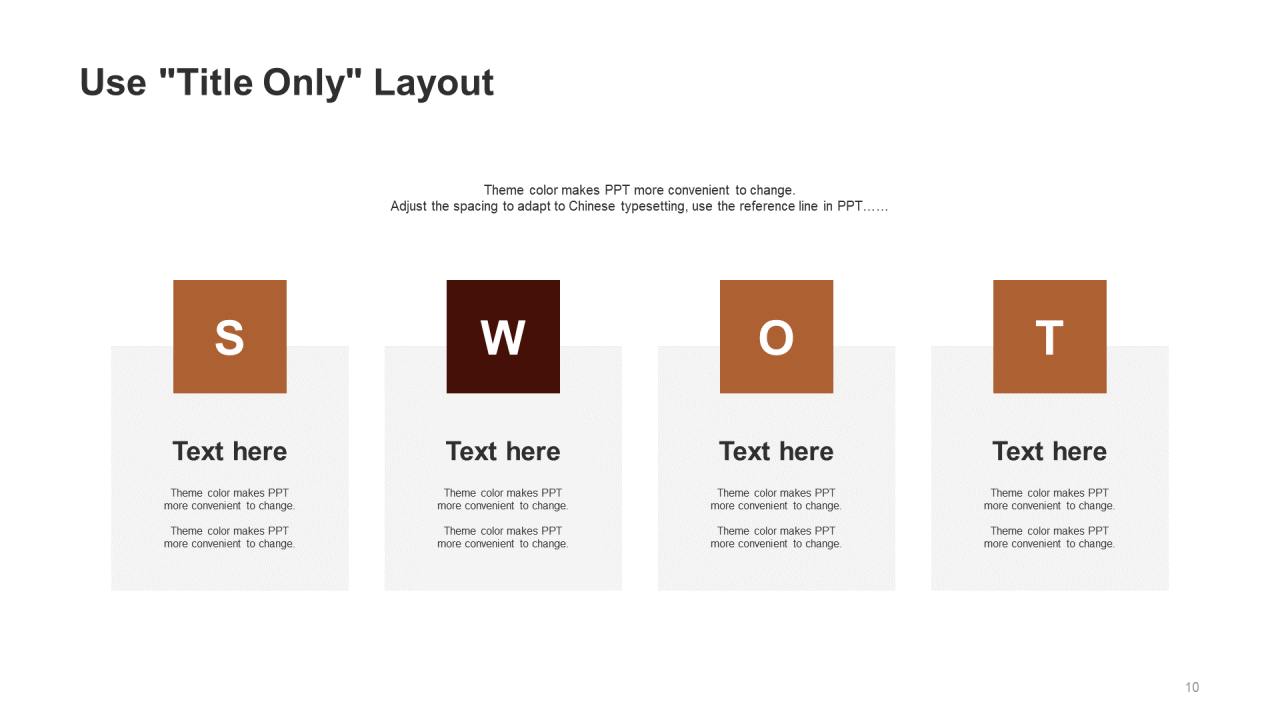 Use "Title Only" Layout

Theme color makes PPT more convenient to change.
Adjust the spacing to adapt to Chinese typesetting, use the reference line in PPT……

S

Text here

Theme color makes PPT more convenient to change.

Theme color makes PPT more convenient to change.

W

Text here

Theme color makes PPT more convenient to change.

Theme color makes PPT more convenient to change.

O

Text here

Theme color makes PPT more convenient to change.

Theme color makes PPT more convenient to change.

T

Text here

Theme color makes PPT more convenient to change.

Theme color makes PPT more convenient to change.

10